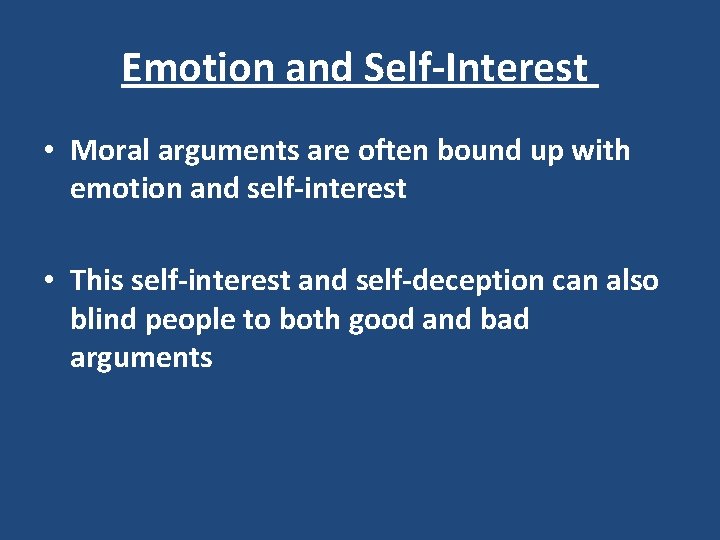 Emotion and Self-Interest

• Moral arguments are often bound up with emotion and self-interest

• This self-interest and self-deception can also blind people to both good and bad arguments